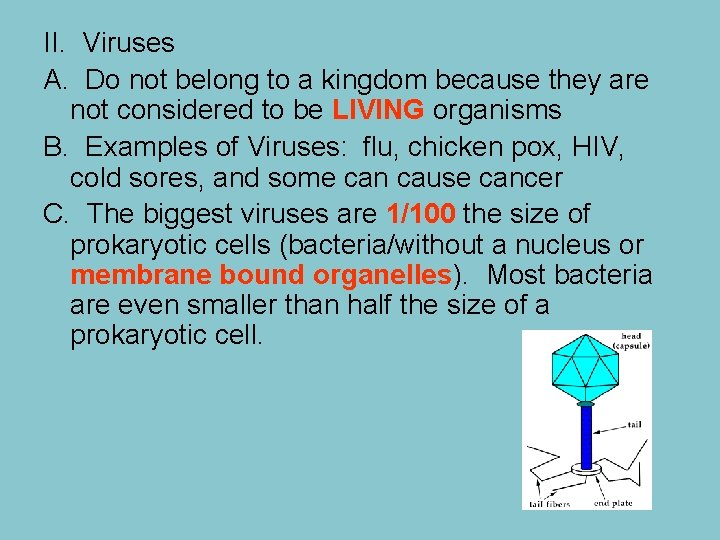 II. Viruses

A. Do not belong to a kingdom because they are not considered to be LIVING organisms

B. Examples of Viruses: flu, chicken pox, HIV, cold sores, and some can cause cancer

C. The biggest viruses are 1/100 the size of prokaryotic cells (bacteria/without a nucleus or membrane bound organelles). Most bacteria are even smaller than half the size of a prokaryotic cell.

head (capsule)

tail

tail fibers

end plate